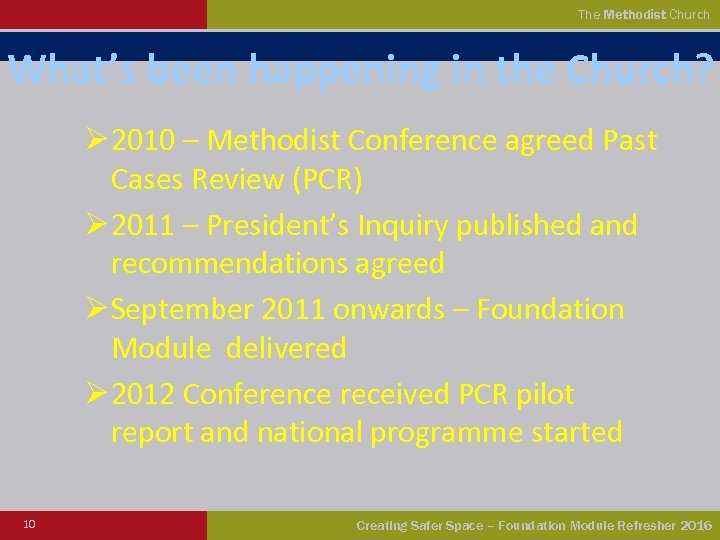 The Methodist Church

What's been happening in the Church?

➢ 2010 – Methodist Conference agreed Past Cases Review (PCR)

➢ 2011 – President's Inquiry published and recommendations agreed

➢ September 2011 onwards – Foundation Module delivered

➢ 2012 Conference received PCR pilot report and national programme started

10

Creating Safer Space – Foundation Module Refresher 2016